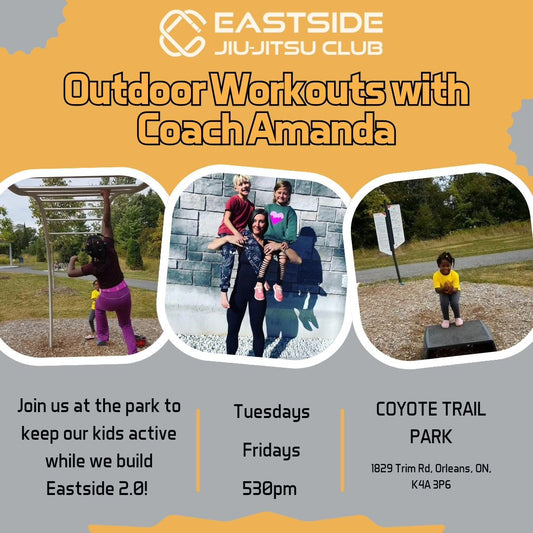 EASTSIDE
JIU-JITSU CLUB

Outdoor Workouts with Coach Amanda

Join us at the park to keep our kids active while we build Eastside 2.0!

Tuesdays

Fridays

530pm

COYOTE TRAIL PARK

1829 Trim Rd, Orleans, ON, K4A 3P6